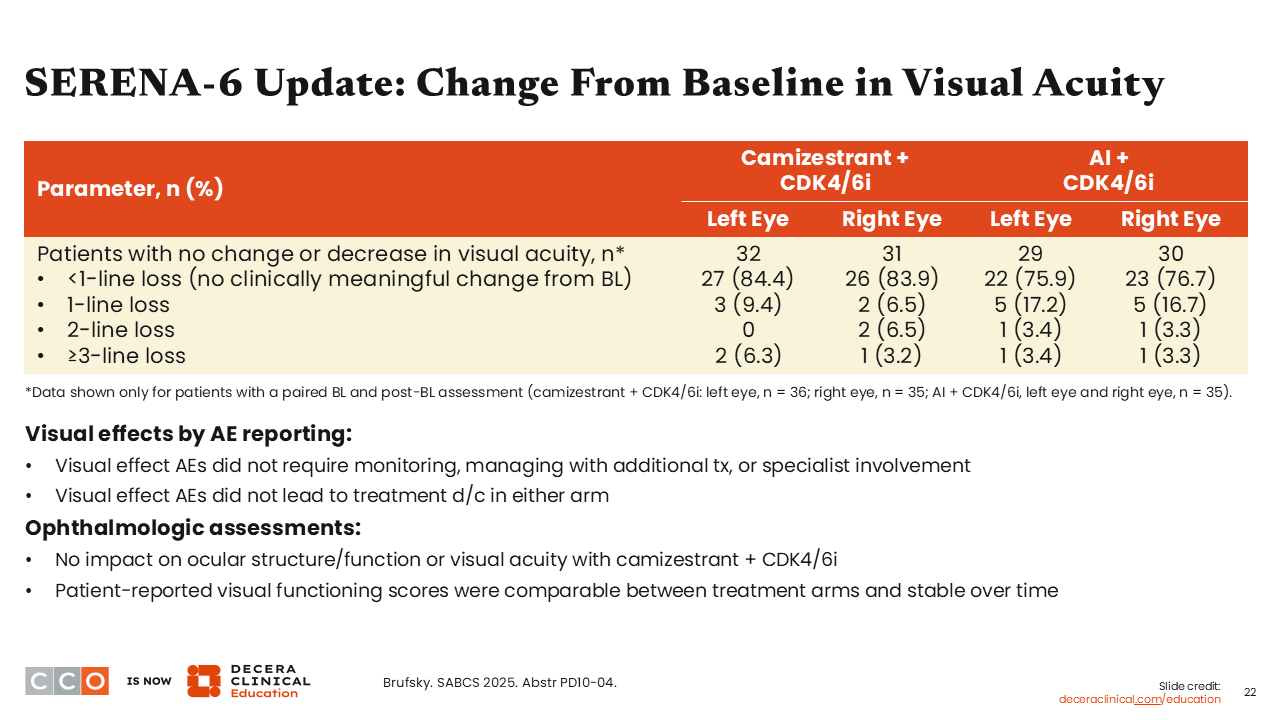 SERENA-6 Update: Change From Baseline in Visual Acuity

| Parameter, n (%) | Camizestrant + CDK4/6i Left Eye | Camizestrant + CDK4/6i Right Eye | AI + CDK4/6i Left Eye | AI + CDK4/6i Right Eye |
|---|---|---|---|---|
| Patients with no change or decrease in visual acuity, n* | 32 | 31 | 29 | 30 |
| • <1-line loss (no clinically meaningful change from BL) | 27 (84.4) | 26 (83.9) | 22 (75.9) | 23 (76.7) |
| • 1-line loss | 3 (9.4) | 2 (6.5) | 5 (17.2) | 5 (16.7) |
| • 2-line loss | 0 | 2 (6.5) | 1 (3.4) | 1 (3.3) |
| • ≥3-line loss | 2 (6.3) | 1 (3.2) | 1 (3.4) | 1 (3.3) |

*Data shown only for patients with a paired BL and post-BL assessment (camizestrant + CDK4/6i: left eye, n = 36; right eye, n = 35; AI + CDK4/6i, left eye and right eye, n = 35).

Visual effects by AE reporting:
• Visual effect AEs did not require monitoring, managing with additional tx, or specialist involvement
• Visual effect AEs did not lead to treatment d/c in either arm

Ophthalmologic assessments:
• No impact on ocular structure/function or visual acuity with camizestrant + CDK4/6i
• Patient-reported visual functioning scores were comparable between treatment arms and stable over time

CCO IS NOW DECERA CLINICAL Education

Brufsky. SABCS 2025. Abstr PD10-04.

Slide credit: deceraclinical.com/education

22